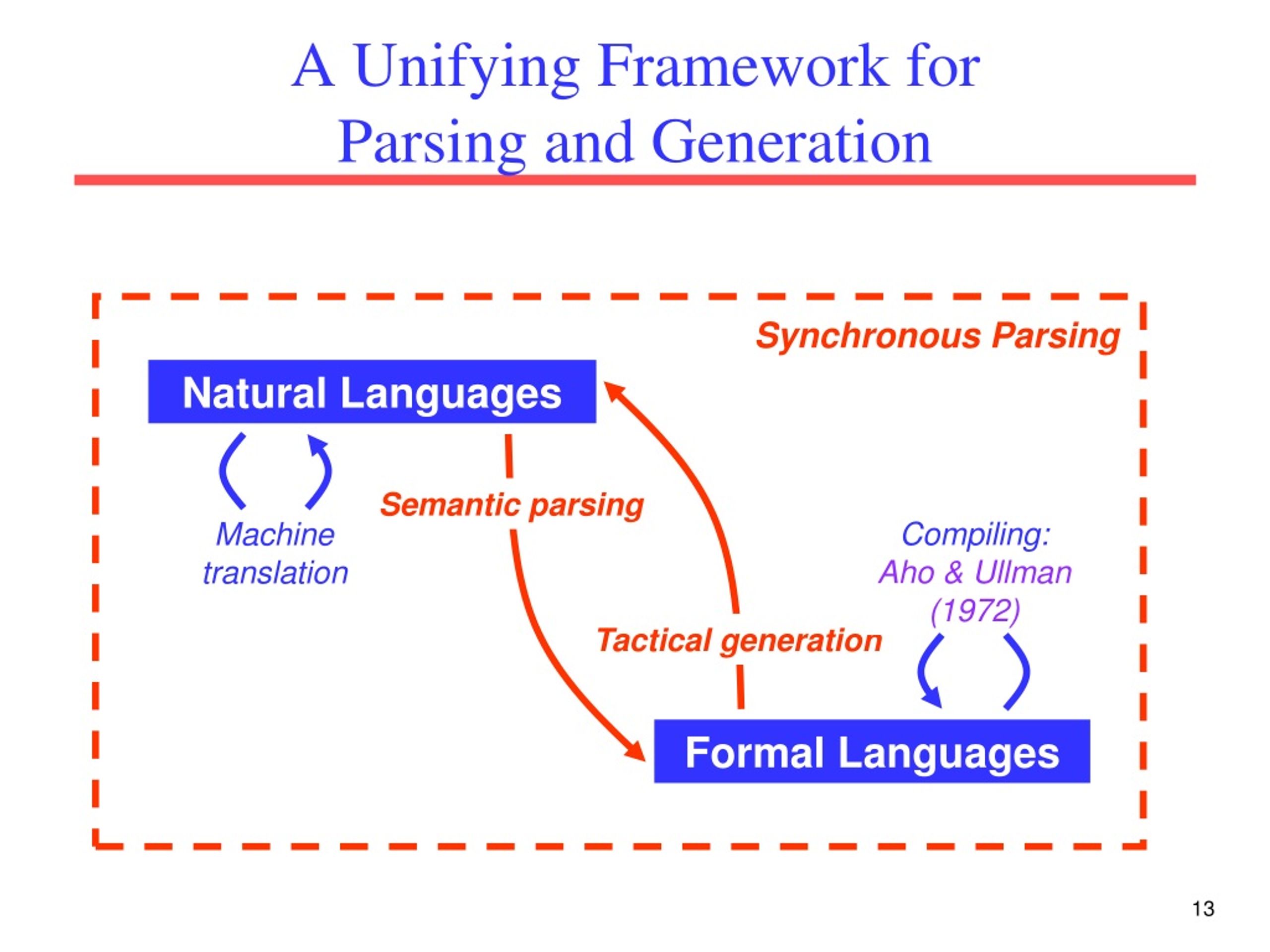 A Unifying Framework for Parsing and Generation

Synchronous Parsing

Natural Languages

Machine translation

Semantic parsing

Compiling: Aho & Ullman (1972)

Tactical generation

Formal Languages

13